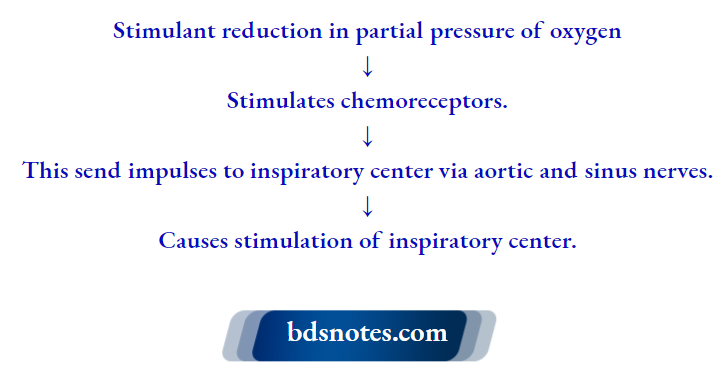 Stimulant reduction in partial pressure of oxygen

↓

Stimulates chemoreceptors.

↓

This send impulses to inspiratory center via aortic and sinus nerves.

↓

Causes stimulation of inspiratory center.

bdsnotes.com